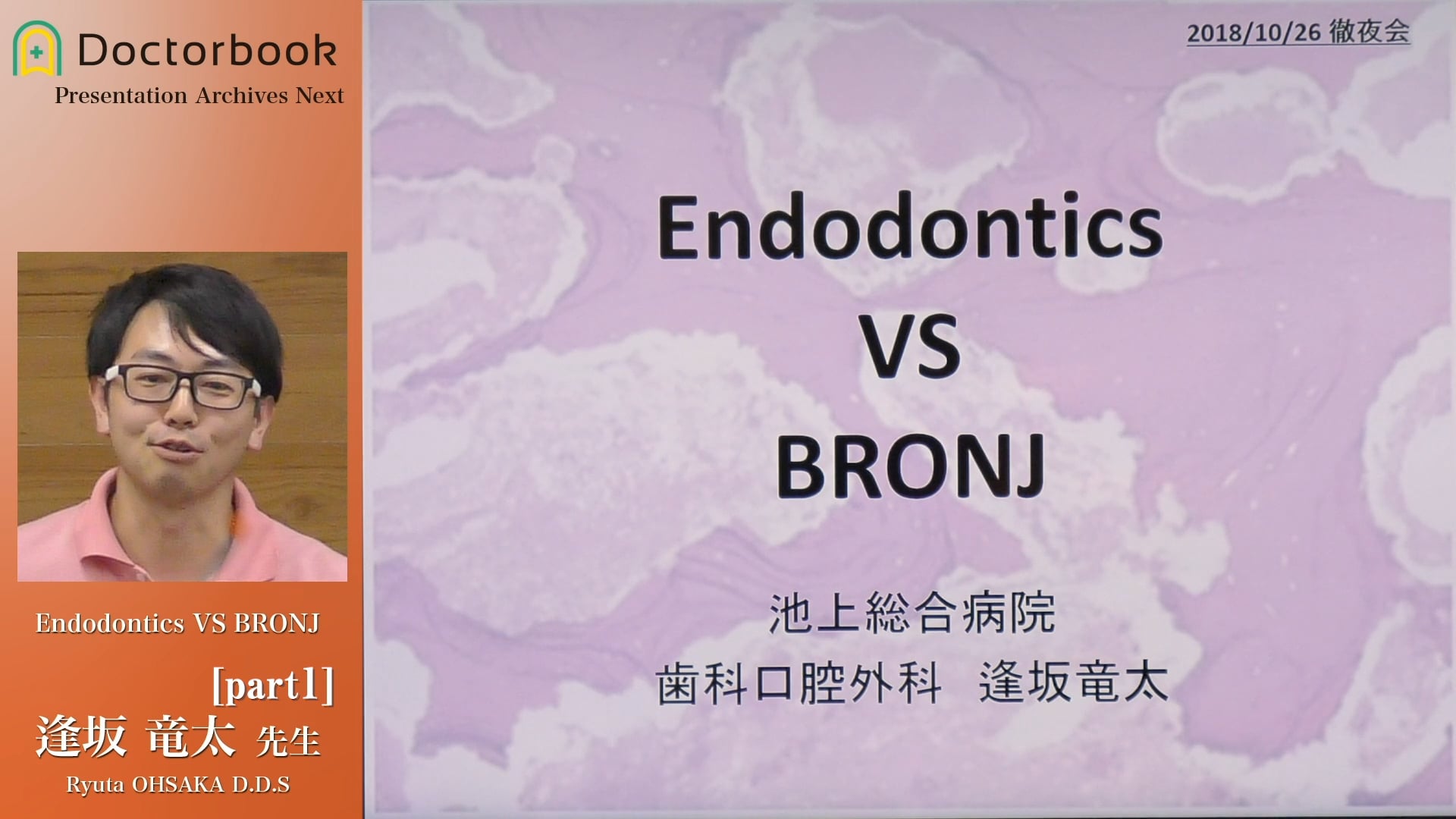 Doctorbook
Presentation Archives Next

Endodontics VS BRONJ
[part1]
逢坂 竜太 先生
Ryuta OHSAKA D.D.S

2018/10/26 徹夜会

Endodontics
VS
BRONJ

池上総合病院
歯科口腔外科 逢坂竜太